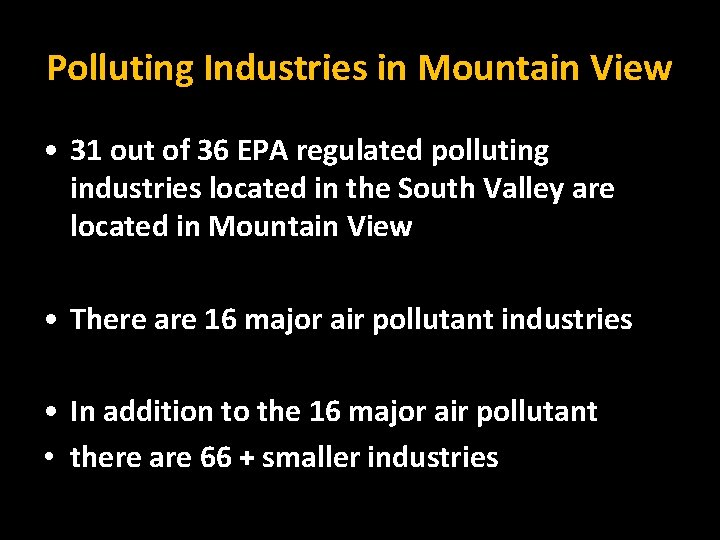 Polluting Industries in Mountain View

• 31 out of 36 EPA regulated polluting industries located in the South Valley are located in Mountain View

• There are 16 major air pollutant industries

• In addition to the 16 major air pollutant
• there are 66 + smaller industries